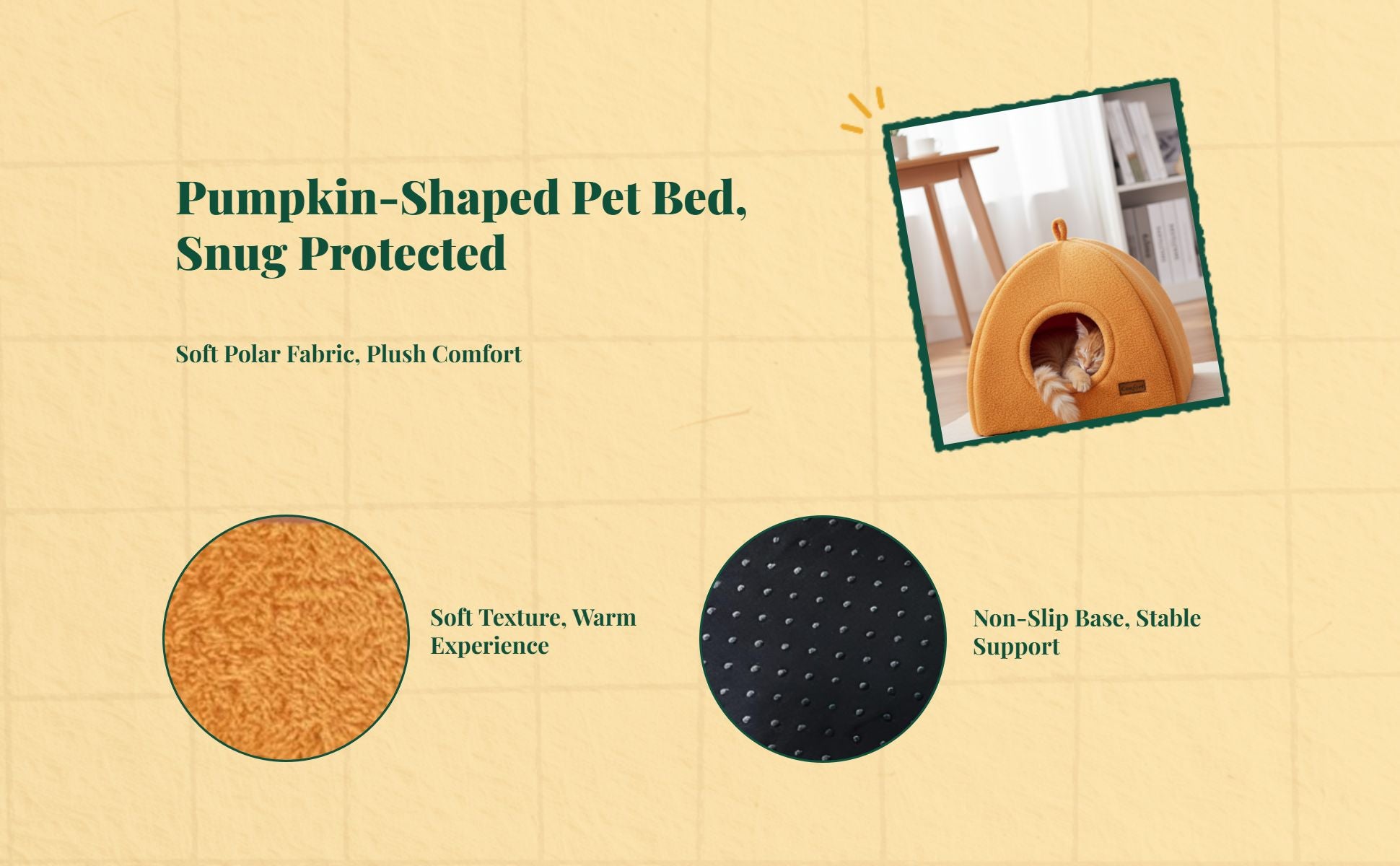 Pumpkin-Shaped Pet Bed, Snug Protected

Soft Polar Fabric, Plush Comfort

Comfort

Soft Texture, Warm Experience

Non-Slip Base, Stable Support